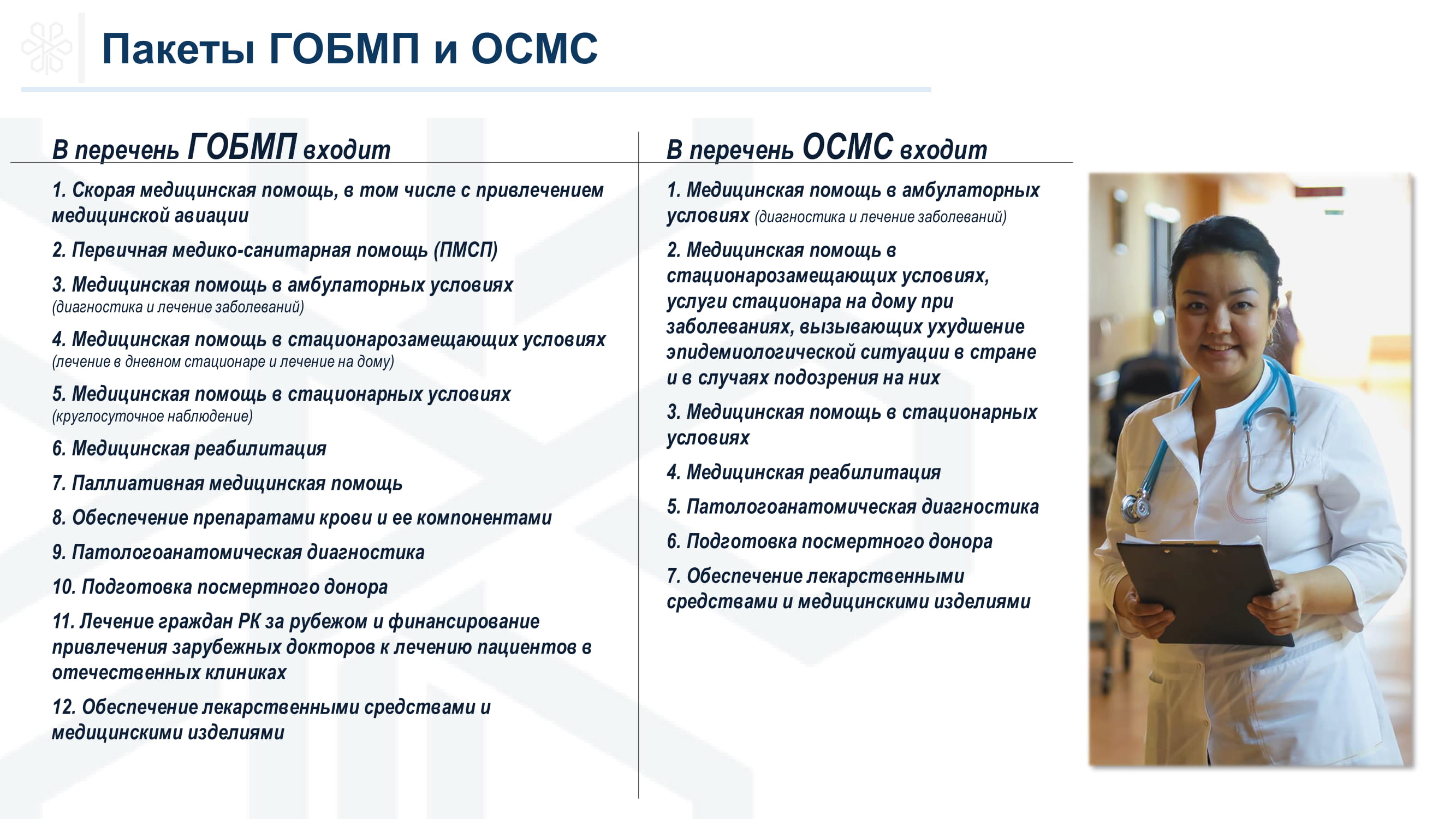 Пакеты ГОБМП и ОСМС

В перечень ГОБМП входит

1. Скорая медицинская помощь, в том числе с привлечением медицинской авиации

2. Первичная медико-санитарная помощь (ПМСП)

3. Медицинская помощь в амбулаторных условиях (диагностика и лечение заболеваний)

4. Медицинская помощь в стационарозамещающих условиях (лечение в дневном стационаре и лечение на дому)

5. Медицинская помощь в стационарных условиях (круглосуточное наблюдение)

6. Медицинская реабилитация

7. Паллиативная медицинская помощь

8. Обеспечение препаратами крови и ее компонентами

9. Патологоанатомическая диагностика

10. Подготовка посмертного донора

11. Лечение граждан РК за рубежом и финансирование привлечения зарубежных докторов к лечению пациентов в отечественных клиниках

12. Обеспечение лекарственными средствами и медицинскими изделиями

В перечень ОСМС входит

1. Медицинская помощь в амбулаторных условиях (диагностика и лечение заболеваний)

2. Медицинская помощь в стационарозамещающих условиях, услуги стационара на дому при заболеваниях, вызывающих ухудшение эпидемиологической ситуации в стране и в случаях подозрения на них

3. Медицинская помощь в стационарных условиях

4. Медицинская реабилитация

5. Патологоанатомическая диагностика

6. Подготовка посмертного донора

7. Обеспечение лекарственными средствами и медицинскими изделиями